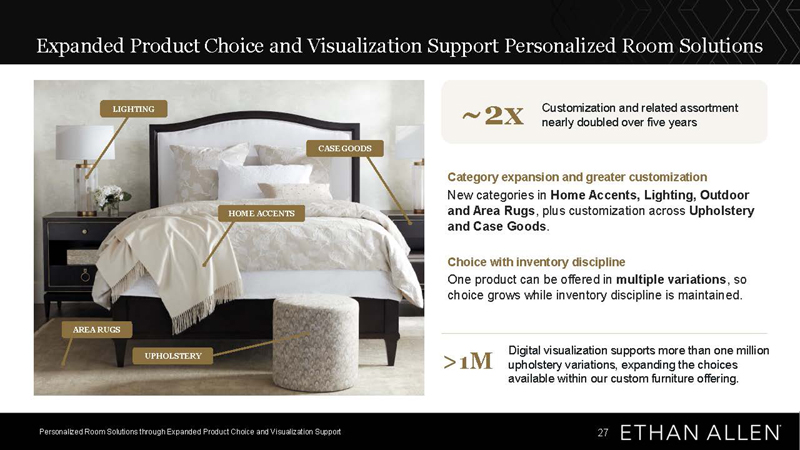 Expanded Product Choice and Visualization Support Personalized Room Solutions

LIGHTING

CASE GOODS

HOME ACCENTS

AREA RUGS

UPHOLSTERY

~2X Customization and related assortment nearly doubled over five years

Category expansion and greater customization

New categories in Home Accents, Lighting, Outdoor and Area Rugs, plus customization across Upholstery and Case Goods.

Choice with inventory discipline

One product can be offered in multiple variations, so choice grows while inventory discipline is maintained.

>1M Digital visualization supports more than one million upholstery variations, expanding the choices available within our custom furniture offering.

Personalized Room Solutions through Expanded Product Choice and Visualization Support

27

ETHAN ALLEN